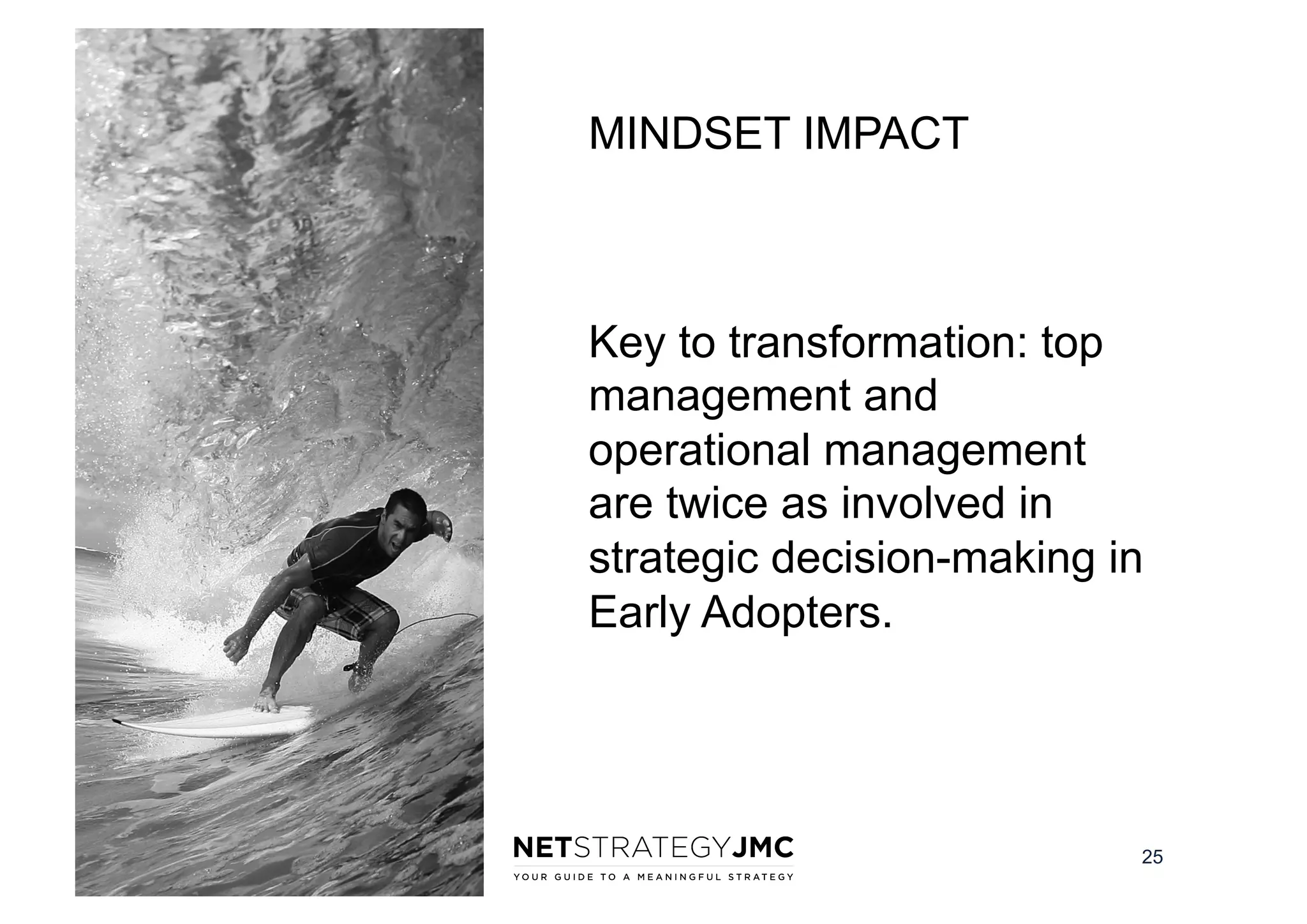 MINDSET IMPACT

Key to transformation: top management and operational management are twice as involved in strategic decision-making in Early Adopters.

NETSTRATEGYJMC
YOUR GUIDE TO A MEANINGFUL STRATEGY

25